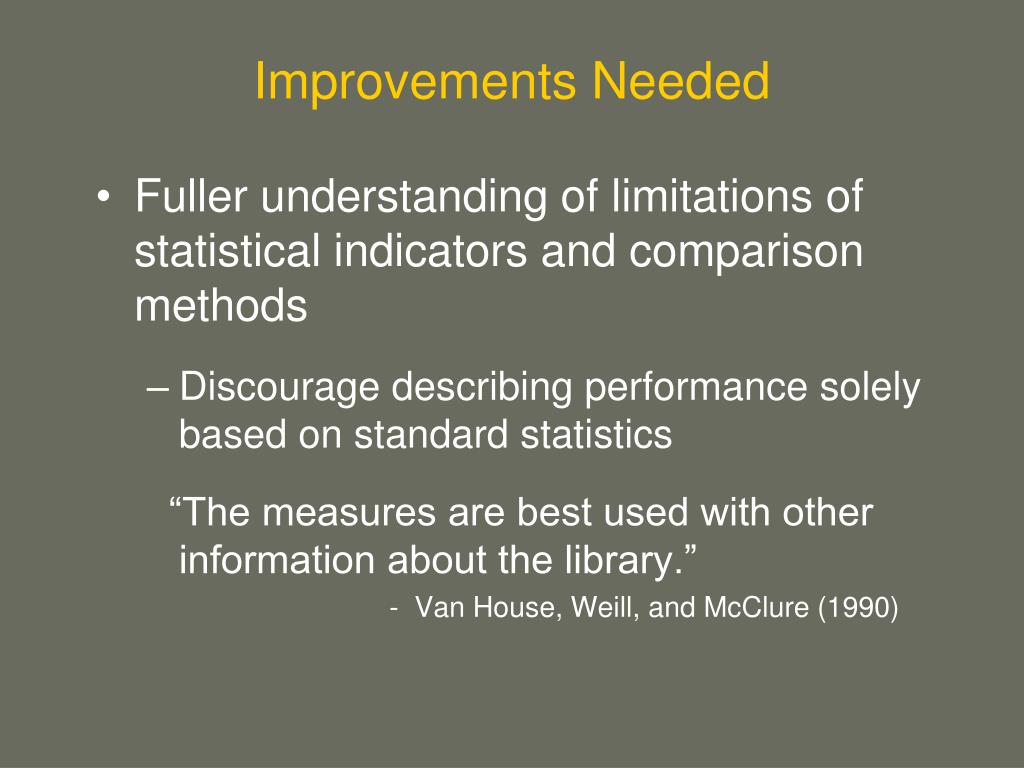 Improvements Needed

• Fuller understanding of limitations of statistical indicators and comparison methods

– Discourage describing performance solely based on standard statistics

“The measures are best used with other information about the library.”

- Van House, Weill, and McClure (1990)